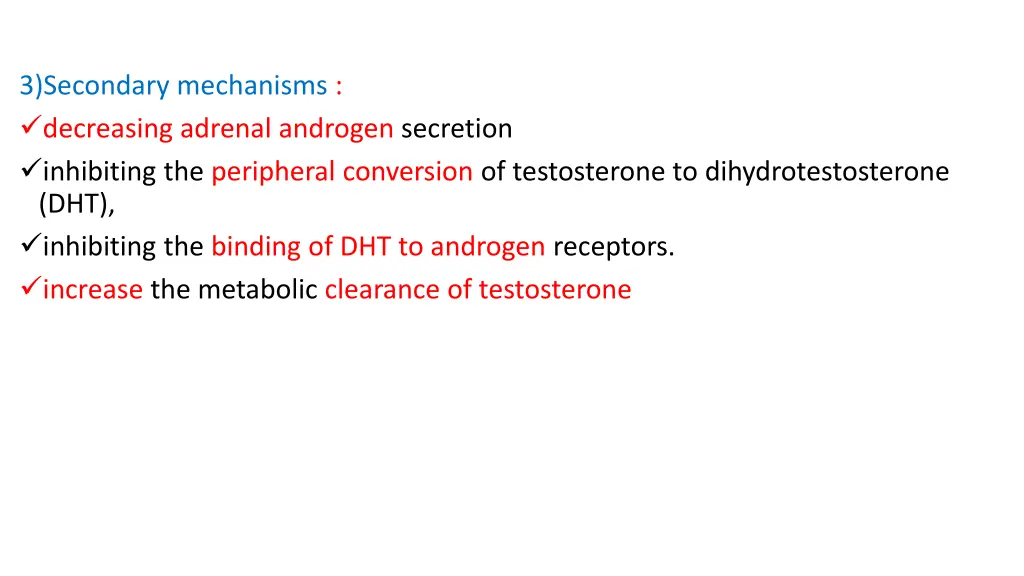 3)Secondary mechanisms :
✓decreasing adrenal androgen secretion
✓inhibiting the peripheral conversion of testosterone to dihydrotestosterone (DHT),
✓inhibiting the binding of DHT to androgen receptors.
✓increase the metabolic clearance of testosterone